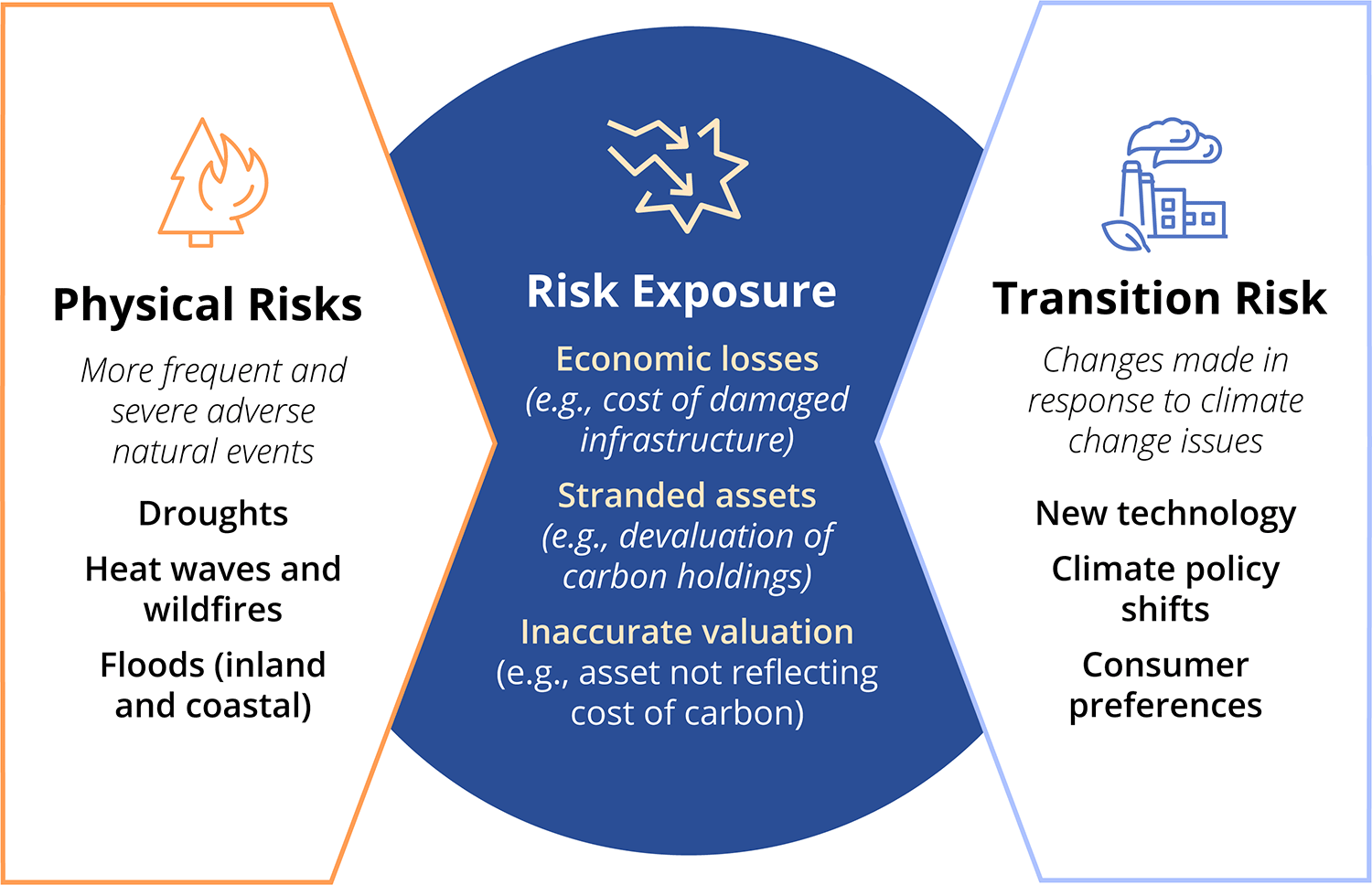 Physical Risks

More frequent and severe adverse natural events

Droughts

Heat waves and wildfires

Floods (inland and coastal)

Risk Exposure

Economic losses
(e.g., cost of damaged infrastructure)

Stranded assets
(e.g., devaluation of carbon holdings)

Inaccurate valuation
(e.g., asset not reflecting cost of carbon)

Transition Risk

Changes made in response to climate change issues

New technology

Climate policy shifts

Consumer preferences